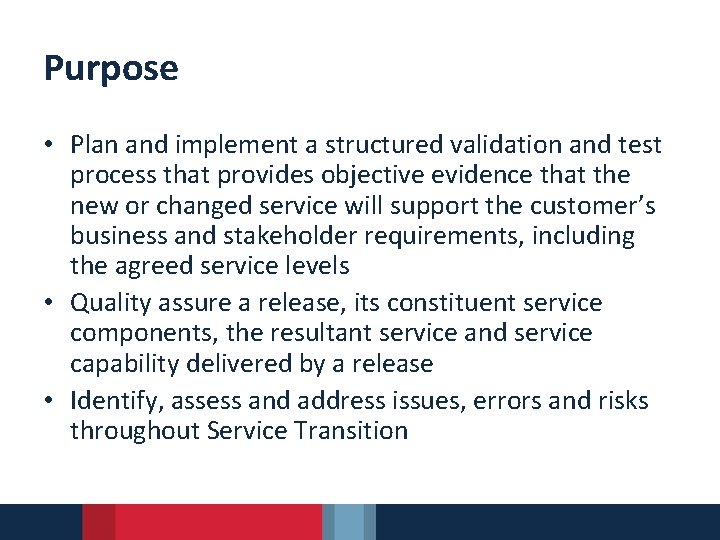 Purpose

• Plan and implement a structured validation and test process that provides objective evidence that the new or changed service will support the customer’s business and stakeholder requirements, including the agreed service levels
• Quality assure a release, its constituent service components, the resultant service and service capability delivered by a release
• Identify, assess and address issues, errors and risks throughout Service Transition